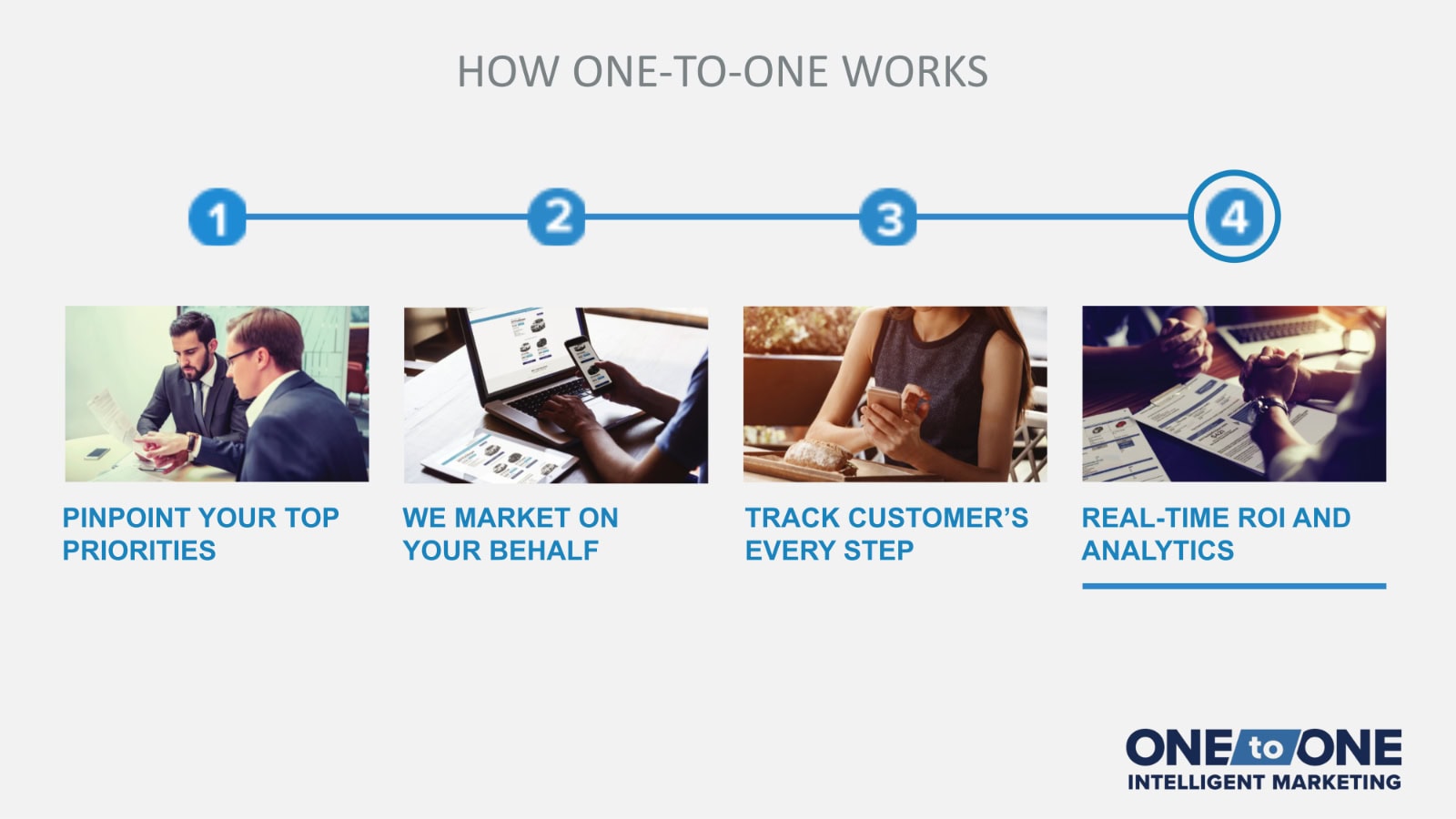 HOW ONE-TO-ONE WORKS

1

2

3

4

PINPOINT YOUR TOP PRIORITIES

WE MARKET ON YOUR BEHALF

TRACK CUSTOMER'S EVERY STEP

REAL-TIME ROI AND ANALYTICS

ONE to ONE
INTELLIGENT MARKETING